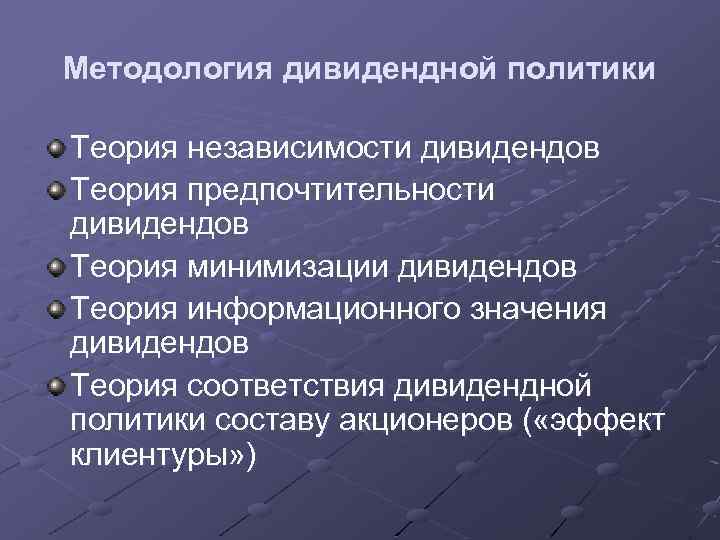 Методология дивидендной политики

Теория независимости дивидендов
Теория предпочтительности дивидендов
Теория минимизации дивидендов
Теория информационного значения дивидендов
Теория соответствия дивидендной политики составу акционеров («эффект клиентуры»)